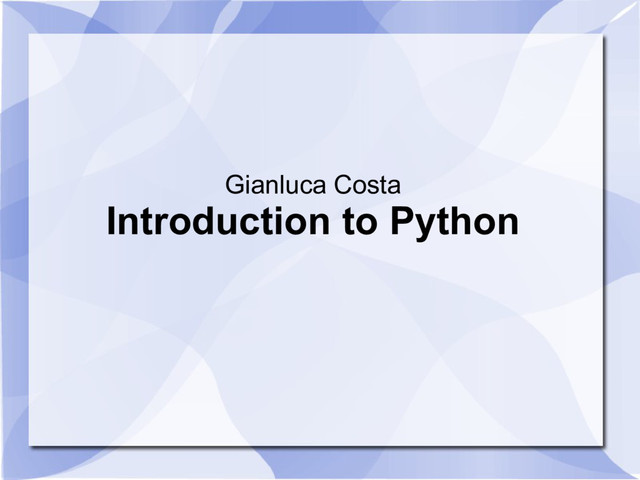 Gianluca Costa
Introduction to Python